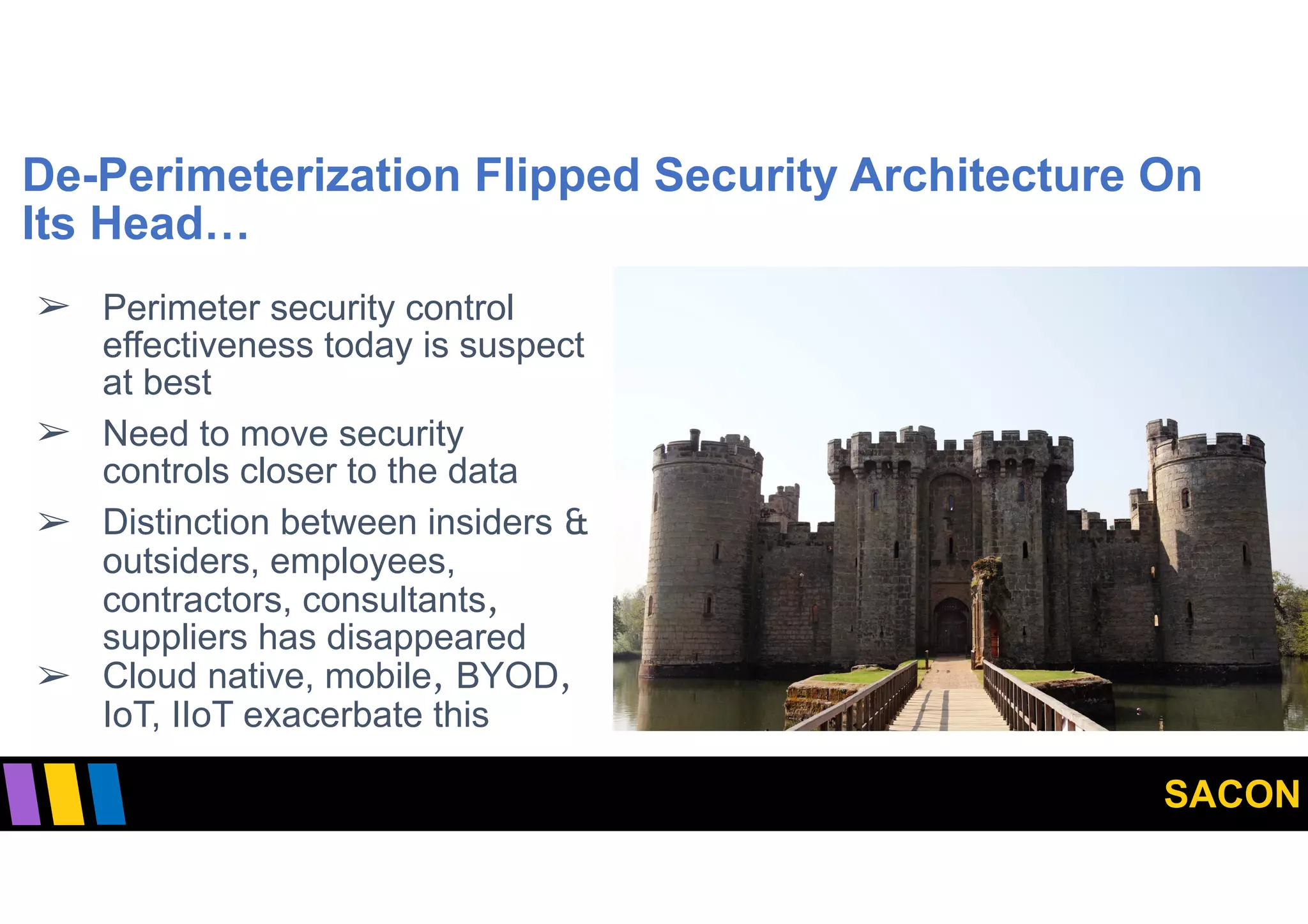 De-Perimeterization Flipped Security Architecture On Its Head…

➢ Perimeter security control effectiveness today is suspect at best

➢ Need to move security controls closer to the data

➢ Distinction between insiders & outsiders, employees, contractors, consultants, suppliers has disappeared

➢ Cloud native, mobile, BYOD, IoT, IIoT exacerbate this

SACON